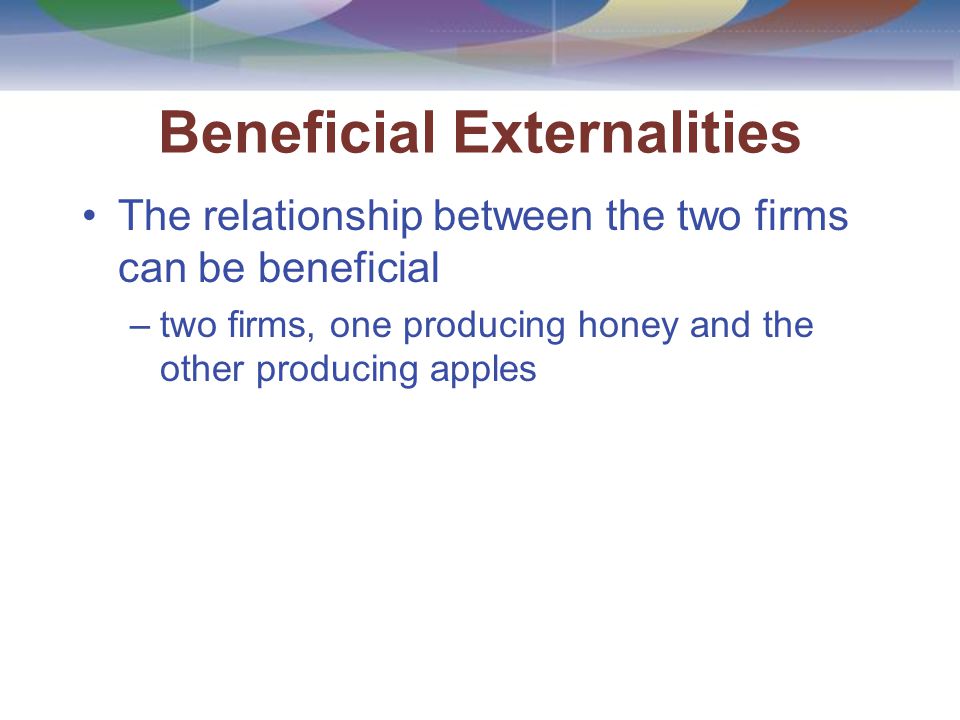 Beneficial Externalities

• The relationship between the two firms can be beneficial

– two firms, one producing honey and the other producing apples